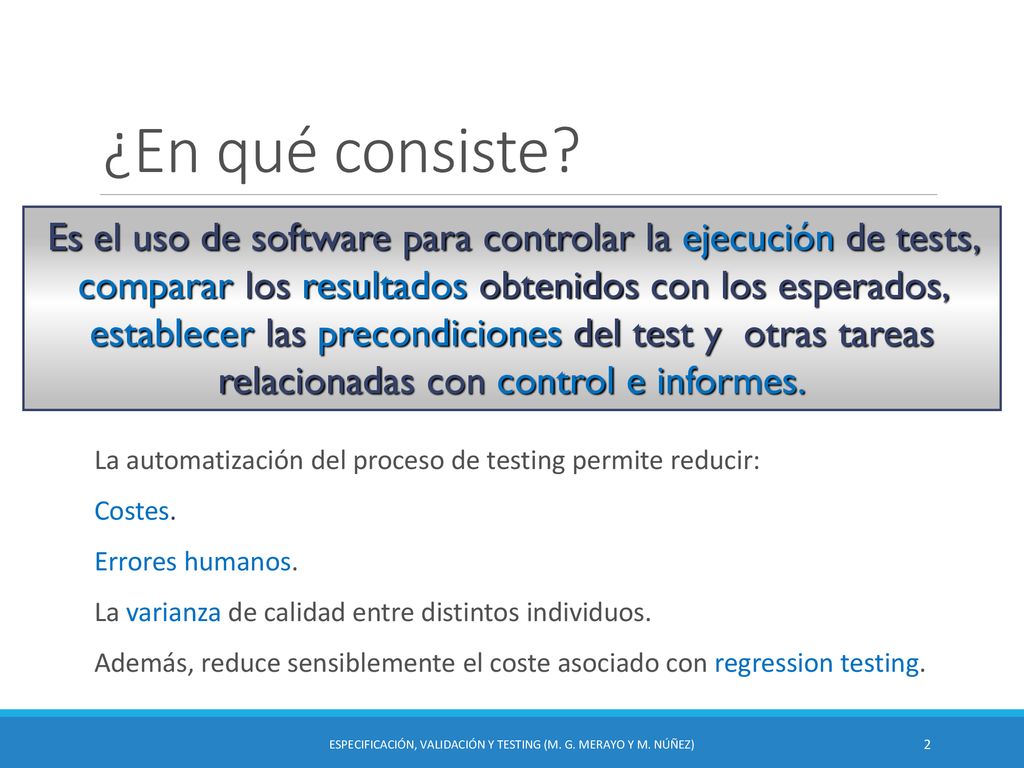 ¿En qué consiste?

Es el uso de software para controlar la ejecución de tests, comparar los resultados obtenidos con los esperados, establecer las precondiciones del test y otras tareas relacionadas con control e informes.

La automatización del proceso de testing permite reducir:

Costes.

Errores humanos.

La varianza de calidad entre distintos individuos.

Además, reduce sensiblemente el coste asociado con regression testing.

ESPECIFICACIÓN, VALIDACIÓN Y TESTING (M. G. MERAYO Y M. NÚÑEZ)

2